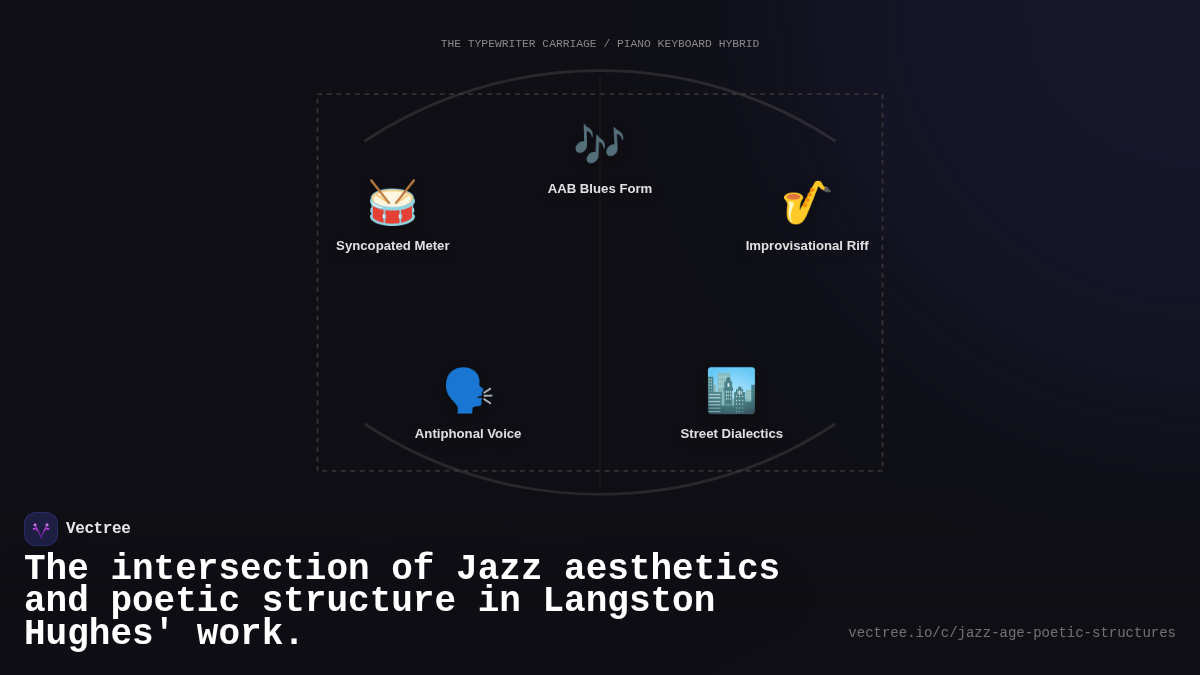 THE TYPEWRITER CARRIAGE / PIANO KEYBOARD HYBRID

AAB Blues Form

Syncopated Meter

Improvisational Riff

Antiphonal Voice

Street Dialectics

Vectree

The intersection of Jazz aesthetics and poetic structure in Langston Hughes' work.

vectree.io/c/jazz-age-poetic-structures